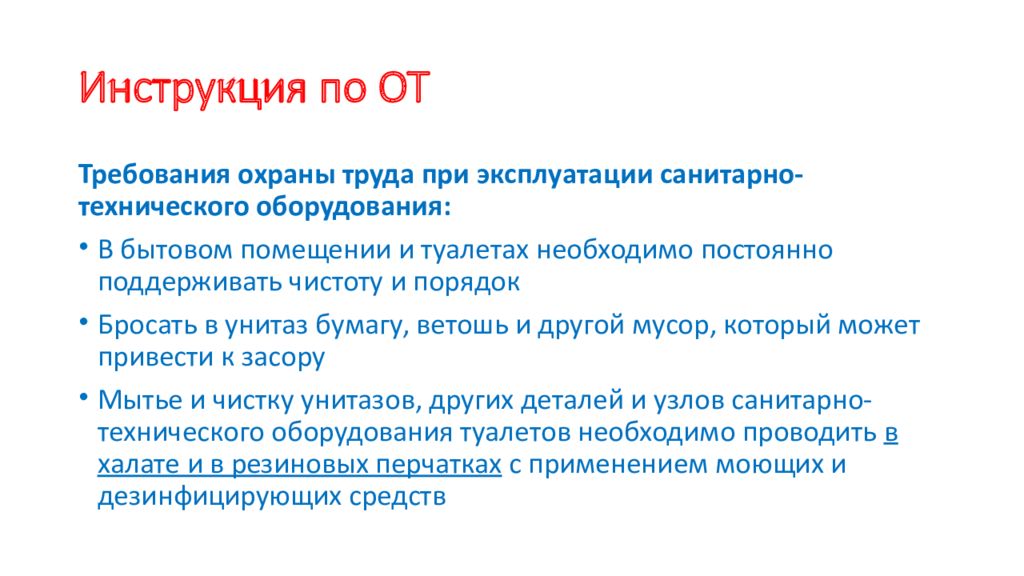 Инструкция по ОТ

Требования охраны труда при эксплуатации санитарно-технического оборудования:

• В бытовом помещении и туалетах необходимо постоянно поддерживать чистоту и порядок

• Бросать в унитаз бумагу, ветошь и другой мусор, который может привести к засору

• Мытье и чистку унитазов, других деталей и узлов санитарно-технического оборудования туалетов необходимо проводить в халате и в резиновых перчатках с применением моющих и дезинфицирующих средств